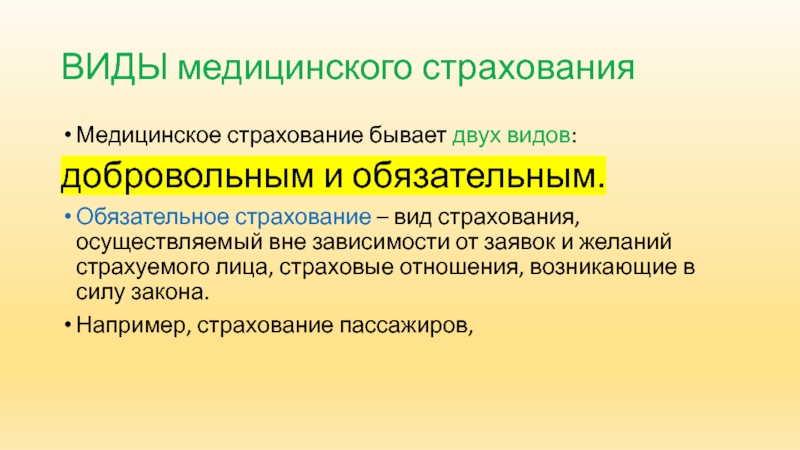 ВИДЫ медицинского страхования

• Медицинское страхование бывает двух видов:

добровольным и обязательным.

• Обязательное страхование – вид страхования, осуществляемый вне зависимости от заявок и желаний страхуемого лица, страховые отношения, возникающие в силу закона.

• Например, страхование пассажиров,